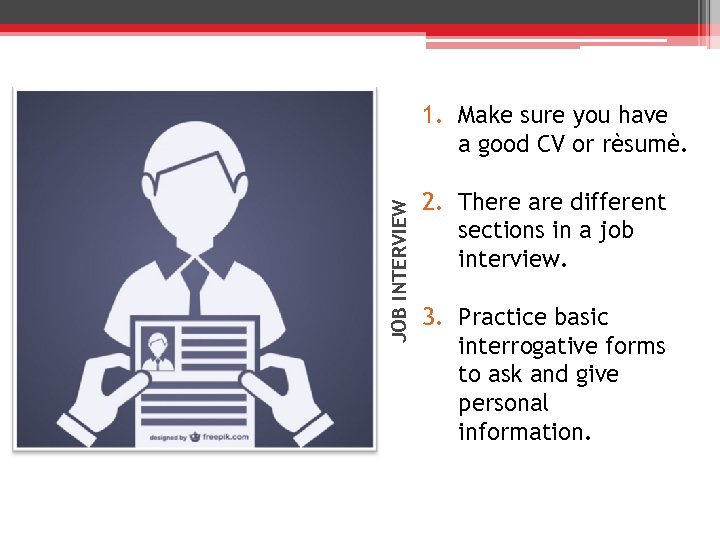 designed by freepik.com

JOB INTERVIEW

1. Make sure you have a good CV or rèsumè.

2. There are different sections in a job interview.

3. Practice basic interrogative forms to ask and give personal information.